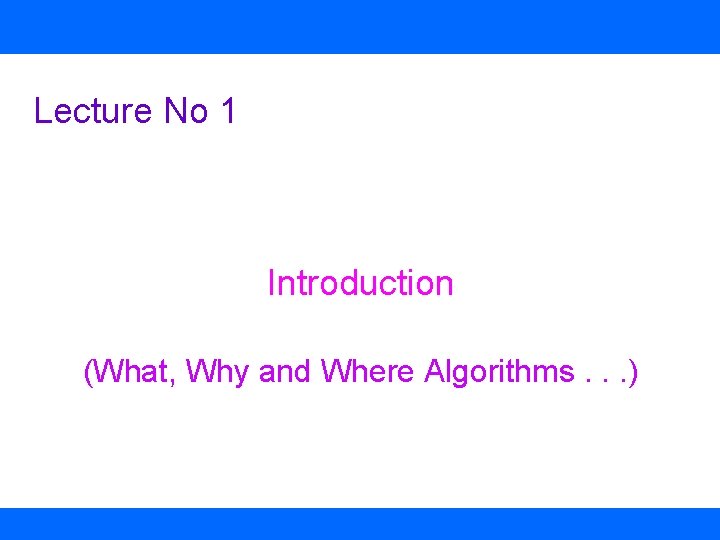 Lecture No 1

Introduction

(What, Why and Where Algorithms . . .)